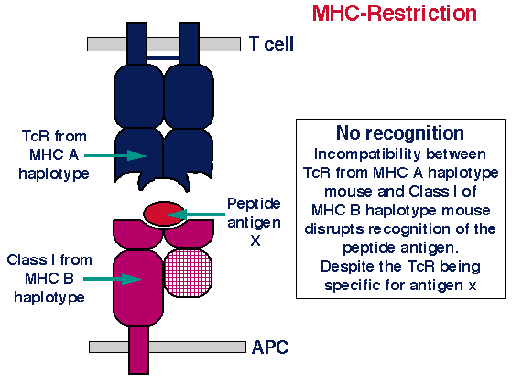 MHC-Restriction

T cell

TcR from MHC A haplotype

Peptide antigen X

Class I from MHC B haplotype

APC

No recognition
Incompatibility between TcR from MHC A haplotype mouse and Class I of MHC B haplotype mouse disrupts recognition of the peptide antigen.
Despite the TcR being specific for antigen x